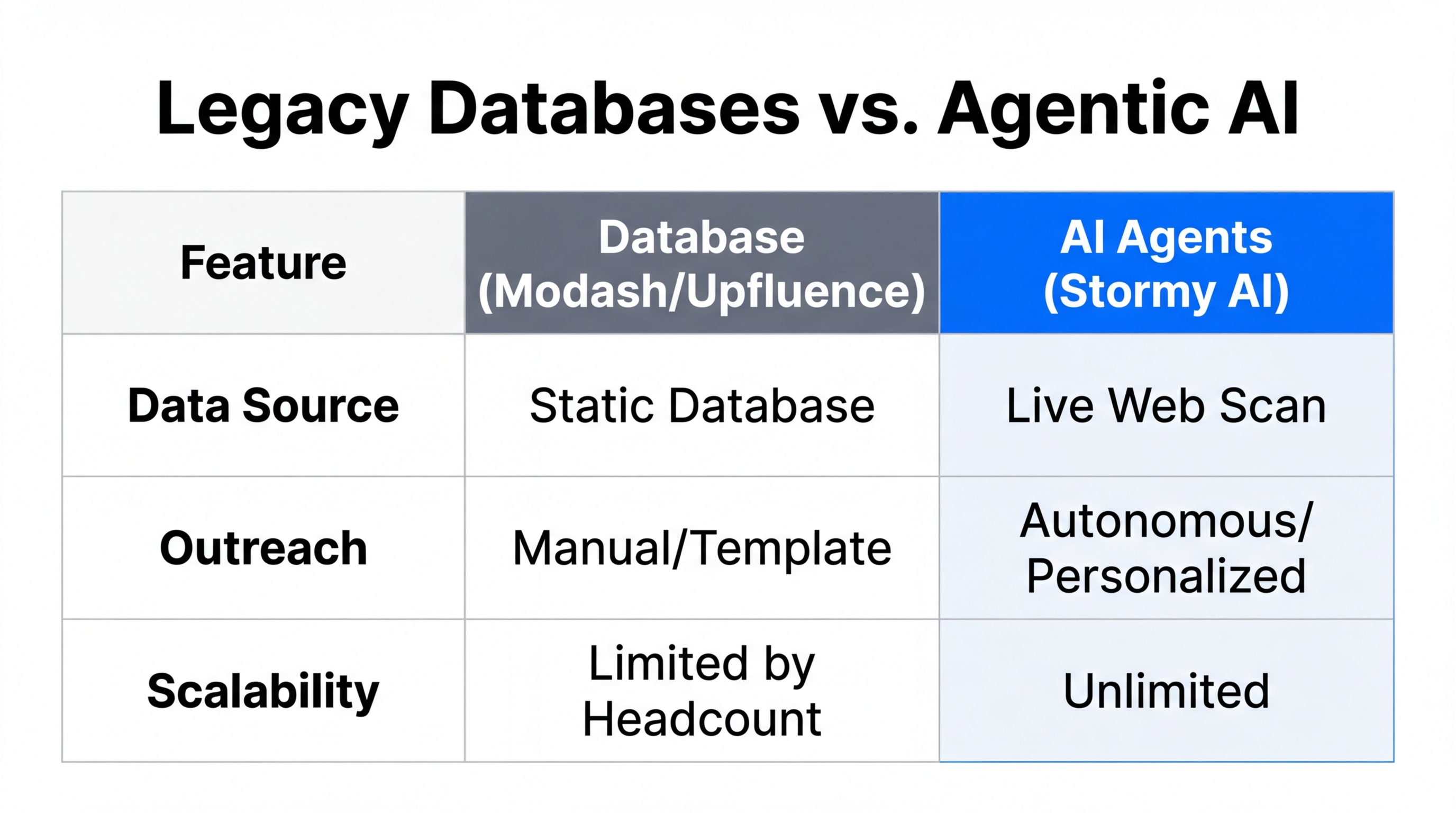 Legacy Databases vs. Agentic AI

| Feature | Database (Modash/Upfluence) | AI Agents (Stormy AI) |
|---|---|---|
| Data Source | Static Database | Live Web Scan |
| Outreach | Manual/Template | Autonomous/ Personalized |
| Scalability | Limited by Headcount | Unlimited |